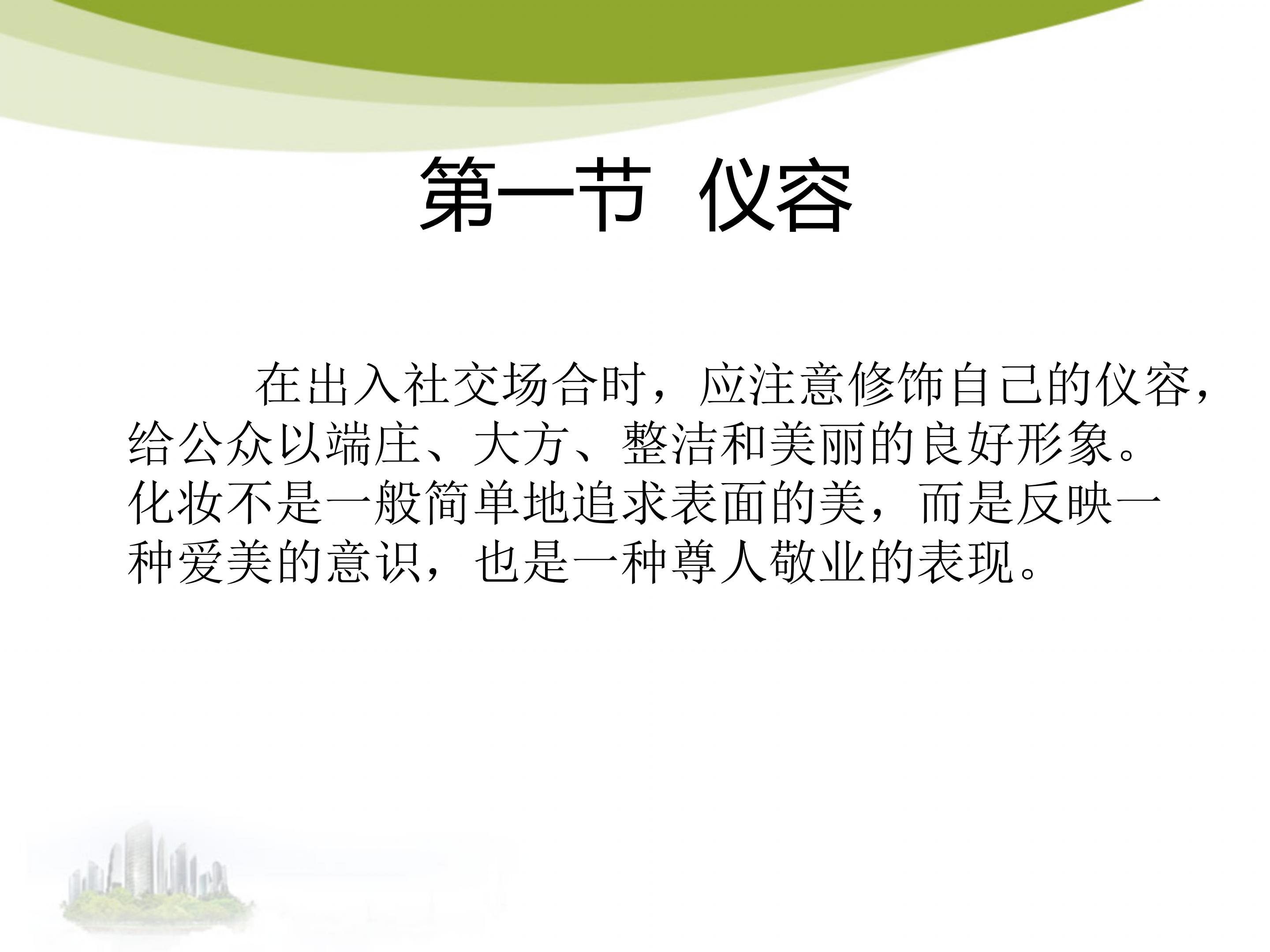 第一节 仪容

在出入社交场合时，应注意修饰自己的仪容，给公众以端庄、大方、整洁和美丽的良好形象。化妆不是一般简单地追求表面的美，而是反映一种爱美的意识，也是一种尊人敬业的表现。